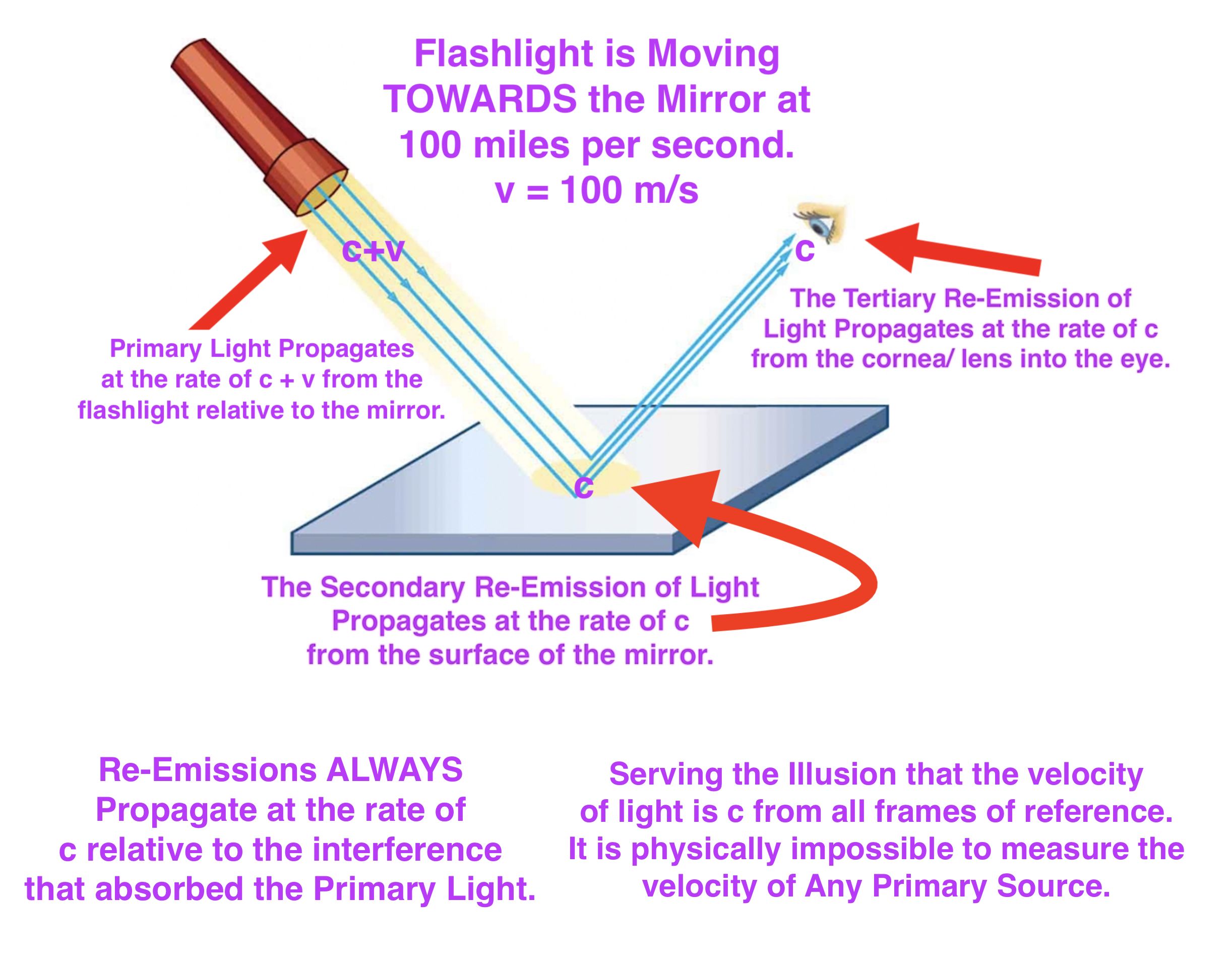 Flashlight is Moving TOWARDS the Mirror at 100 miles per second.
v = 100 m/s

c+v

c

The Tertiary Re-Emission of Light Propagates at the rate of c from the cornea/ lens into the eye.

Primary Light Propagates at the rate of c + v from the flashlight relative to the mirror.

c

The Secondary Re-Emission of Light Propagates at the rate of c from the surface of the mirror.

Re-Emissions ALWAYS Propagate at the rate of c relative to the interference that absorbed the Primary Light.

Serving the Illusion that the velocity of light is c from all frames of reference. It is physically impossible to measure the velocity of Any Primary Source.